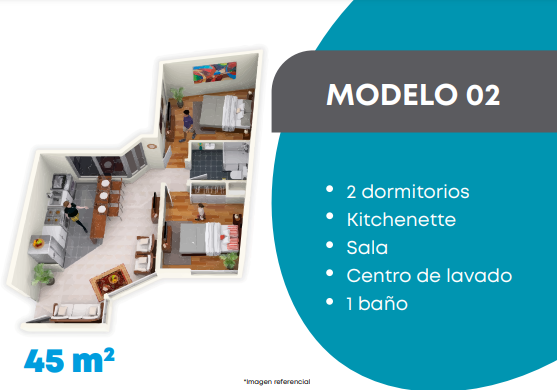 MODELO 02

• 2 dormitorios
• Kitchenette
• Sala
• Centro de lavado
• 1 baño

45 m²

*Imagen referencial